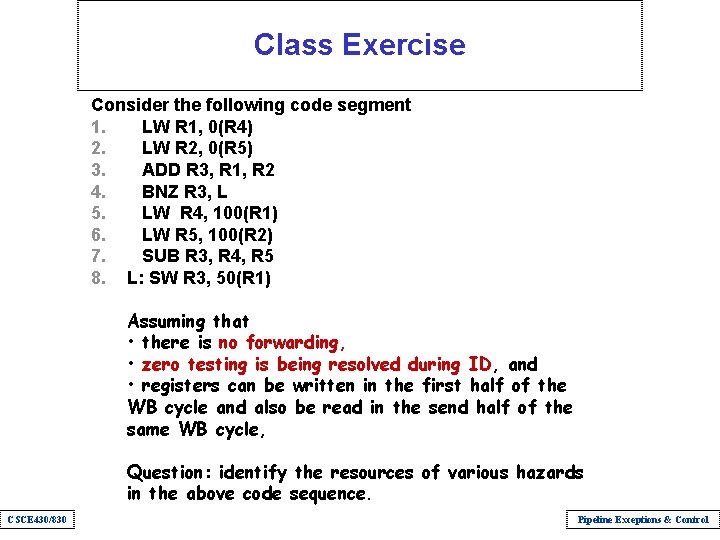 Class Exercise

Consider the following code segment
1. LW R1, 0(R4)
2. LW R2, 0(R5)
3. ADD R3, R1, R2
4. BNZ R3, L
5. LW R4, 100(R1)
6. LW R5, 100(R2)
7. SUB R3, R4, R5
8. L: SW R3, 50(R1)

Assuming that
• there is no forwarding,
• zero testing is being resolved during ID, and
• registers can be written in the first half of the WB cycle and also be read in the send half of the same WB cycle,

Question: identify the resources of various hazards in the above code sequence.

CSCE430/830

Pipeline Exceptions & Control